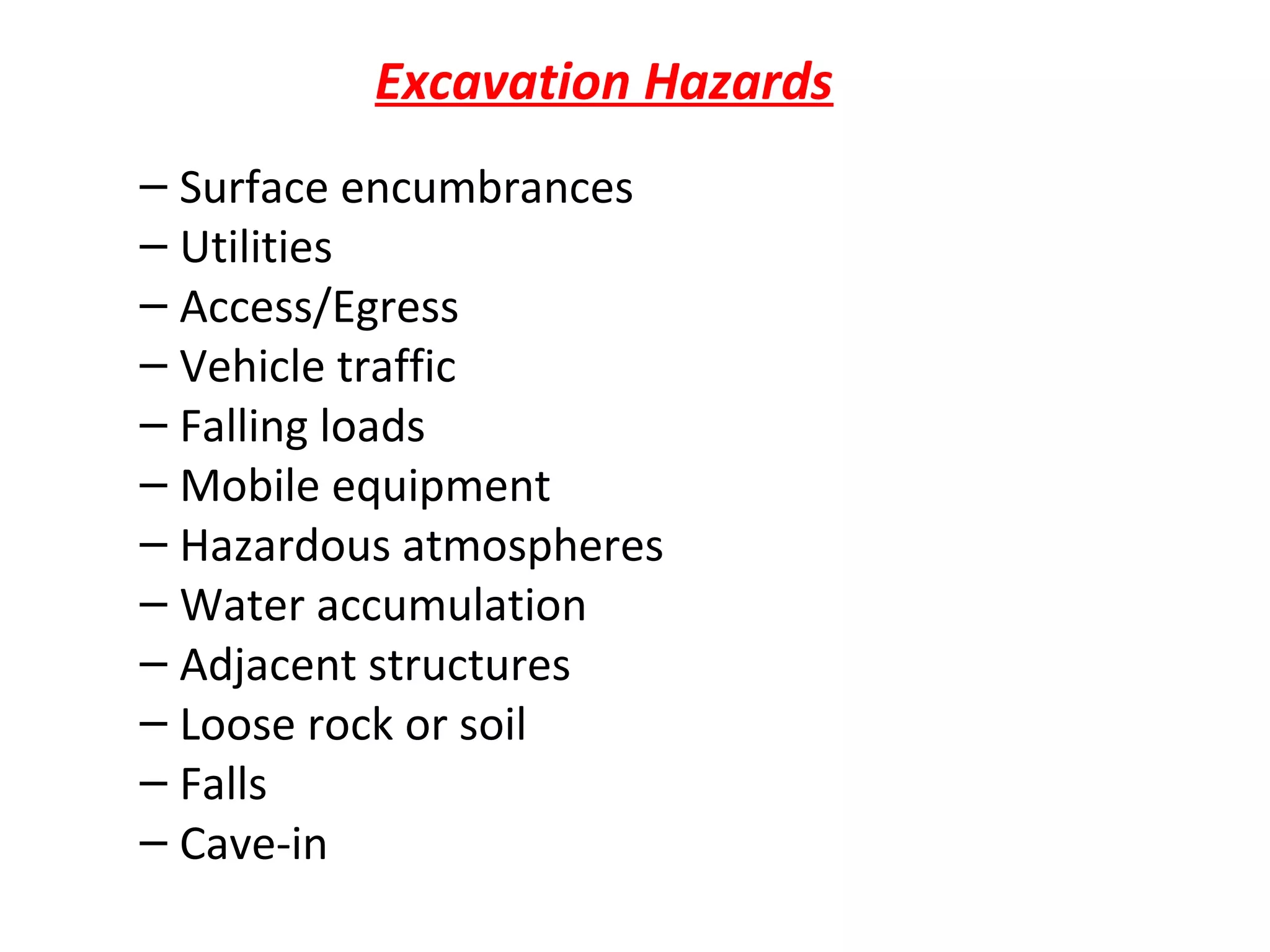 Excavation Hazards

– Surface encumbrances
– Utilities
– Access/Egress
– Vehicle traffic
– Falling loads
– Mobile equipment
– Hazardous atmospheres
– Water accumulation
– Adjacent structures
– Loose rock or soil
– Falls
– Cave-in